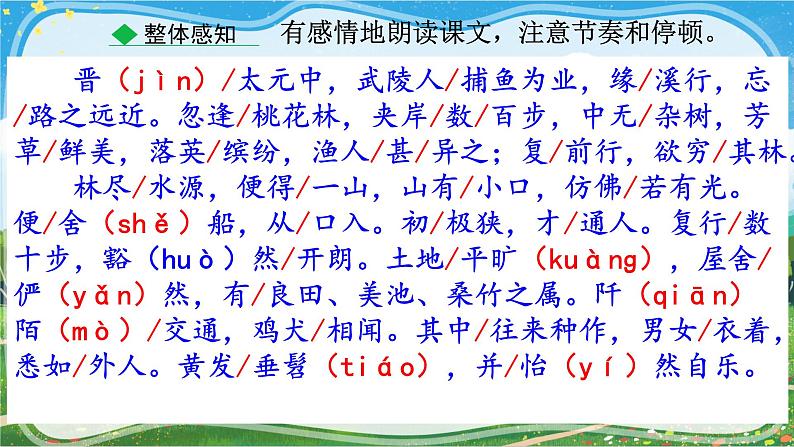 整体感知　有感情地朗读课文，注意节奏和停顿。

晋（jìn）/太元中，武陵人/捕鱼为业，缘/溪行，忘/路之远近。忽逢/桃花林，夹岸/数/百步，中无/杂树，芳草/鲜美，落英/缤纷，渔人/甚/异之；复/前行，欲穷/其林。

林尽/水源，便得/一山，山有/小口，仿佛/若有光。便/舍（shě）船，从/口入。初/极狭，才/通人。复行/数十步，豁（huò）然/开朗。土地/平旷（kuàng），屋舍/俨（yǎn）然，有/良田、美池、桑竹之属。阡（qiān）陌（mò）/交通，鸡犬/相闻。其中/往来种作，男女/衣着，悉如/外人。黄发/垂髫（tiáo），并/怡（yí）然自乐。